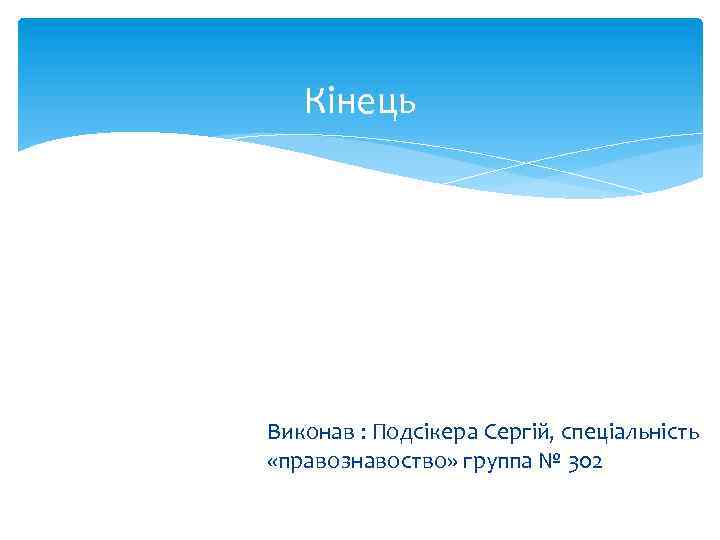 Кінець

Виконав : Подсікера Сергій, спеціальність «правознавоство» группа № 302